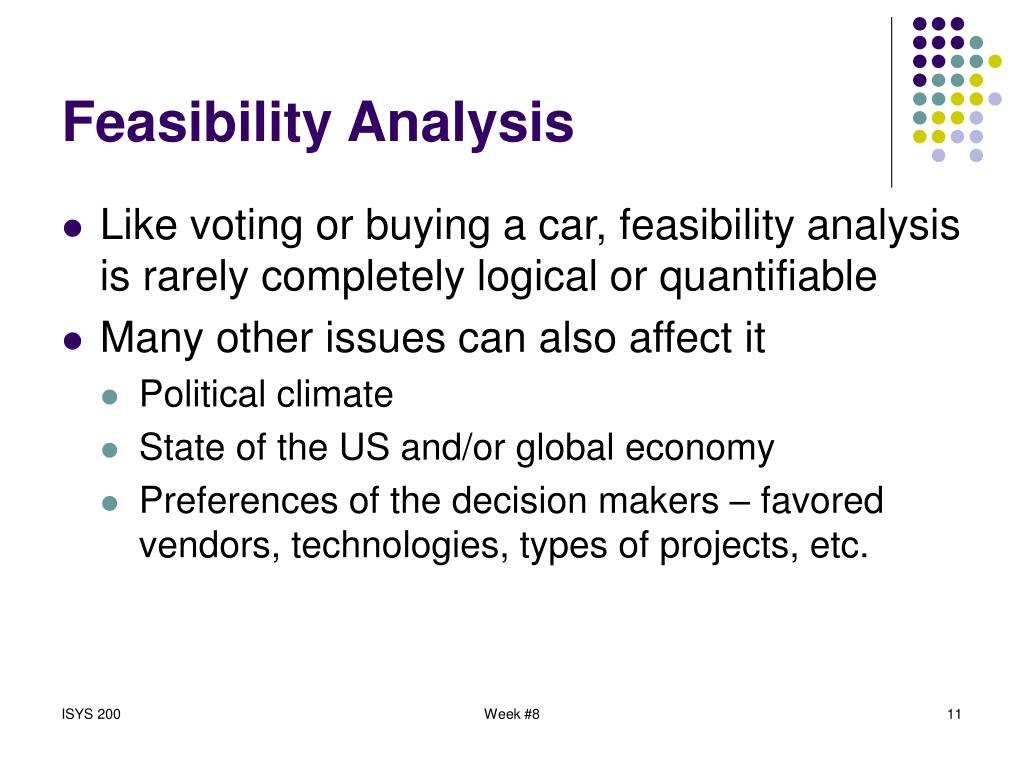 Feasibility Analysis

- Like voting or buying a car, feasibility analysis is rarely completely logical or quantifiable
- Many other issues can also affect it
  - Political climate
  - State of the US and/or global economy
  - Preferences of the decision makers – favored vendors, technologies, types of projects, etc.

ISYS 200

Week #8

11